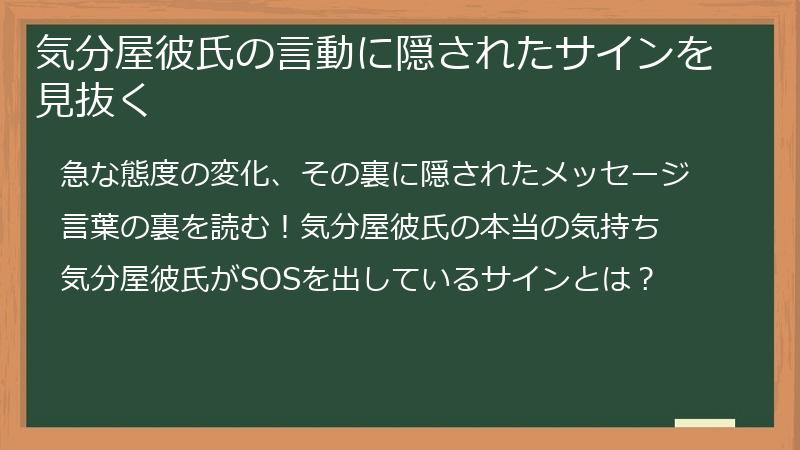 気分屋彼氏の言動に隠されたサインを見抜く

急な態度の変化、その裏に隠されたメッセージ

言葉の裏を読む！気分屋彼氏の本当の気持ち

気分屋彼氏がSOSを出しているサインとは？